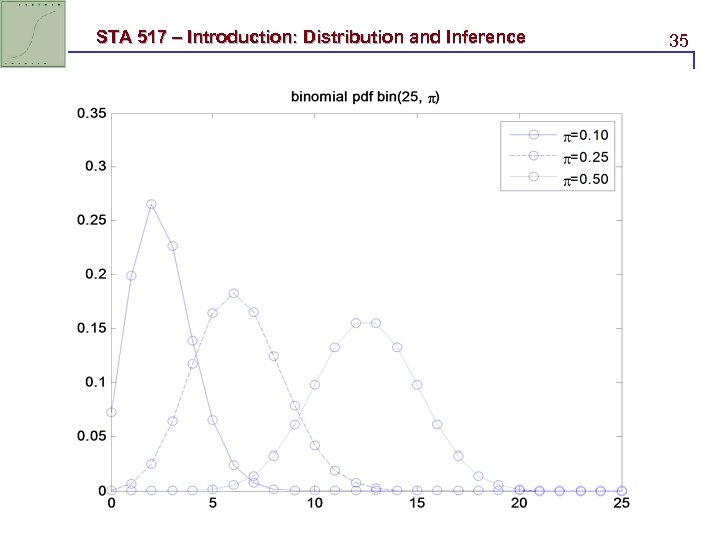 STA 517 – Introduction: Distribution and Inference

35

binomial pdf bin(25, $\pi$)

$\pi$=0.10
$\pi$=0.25
$\pi$=0.50

0.35
0.3
0.25
0.2
0.15
0.1
0.05
0

0
5
10
15
20
25